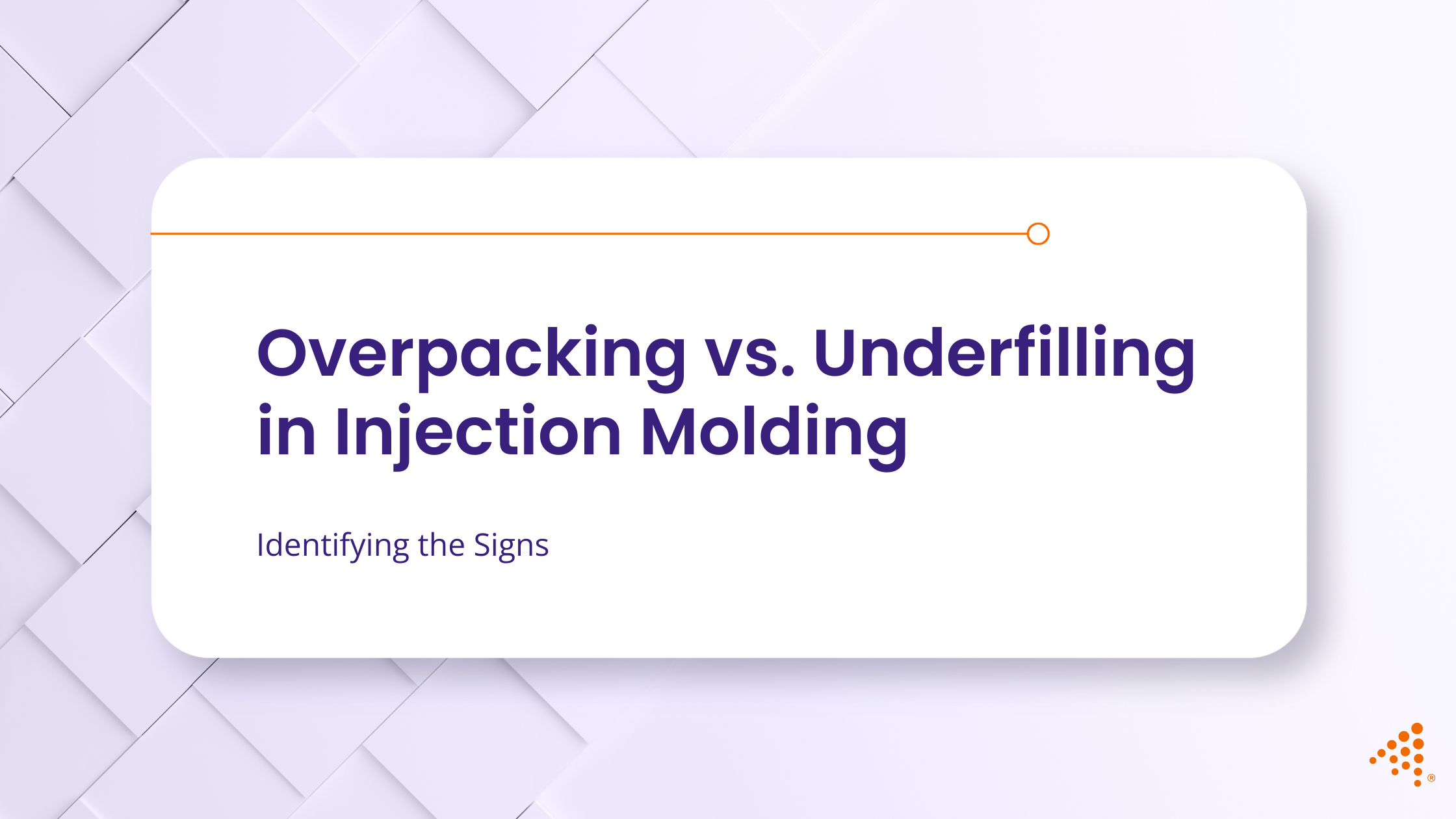 Overpacking vs. Underfilling in Injection Molding

Identifying the Signs

®